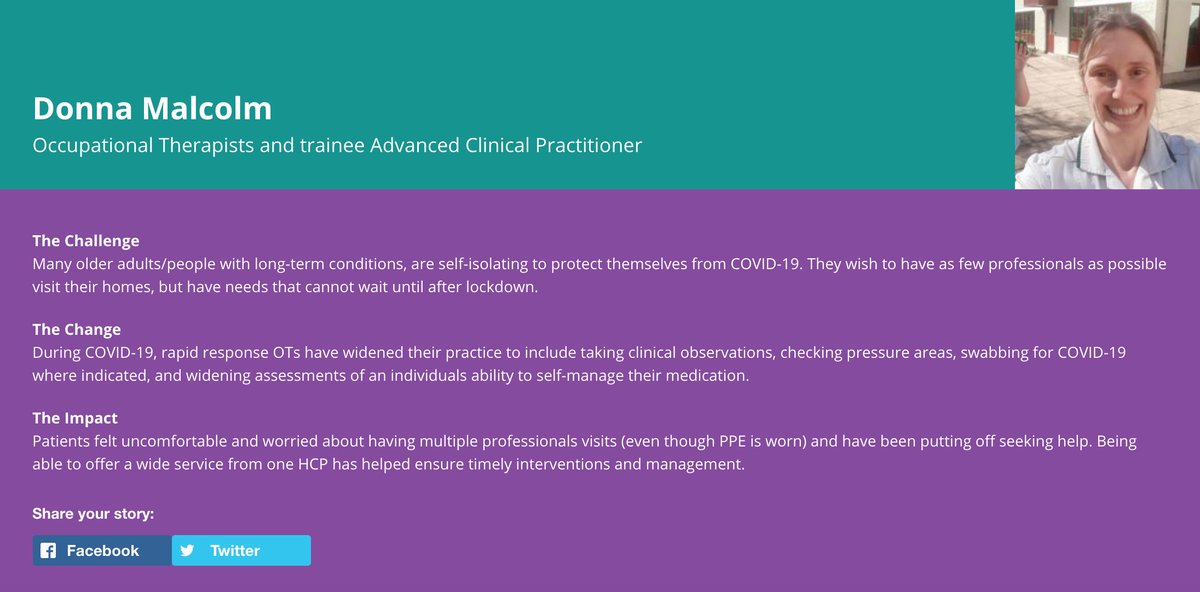 Donna Malcolm

Occupational Therapists and trainee Advanced Clinical Practitioner

The Challenge
Many older adults/people with long-term conditions, are self-isolating to protect themselves from COVID-19. They wish to have as few professionals as possible visit their homes, but have needs that cannot wait until after lockdown.

The Change
During COVID-19, rapid response OTs have widened their practice to include taking clinical observations, checking pressure areas, swabbing for COVID-19 where indicated, and widening assessments of an individuals ability to self-manage their medication.

The Impact
Patients felt uncomfortable and worried about having multiple professionals visits (even though PPE is worn) and have been putting off seeking help. Being able to offer a wide service from one HCP has helped ensure timely interventions and management.

Share your story:

Facebook

Twitter